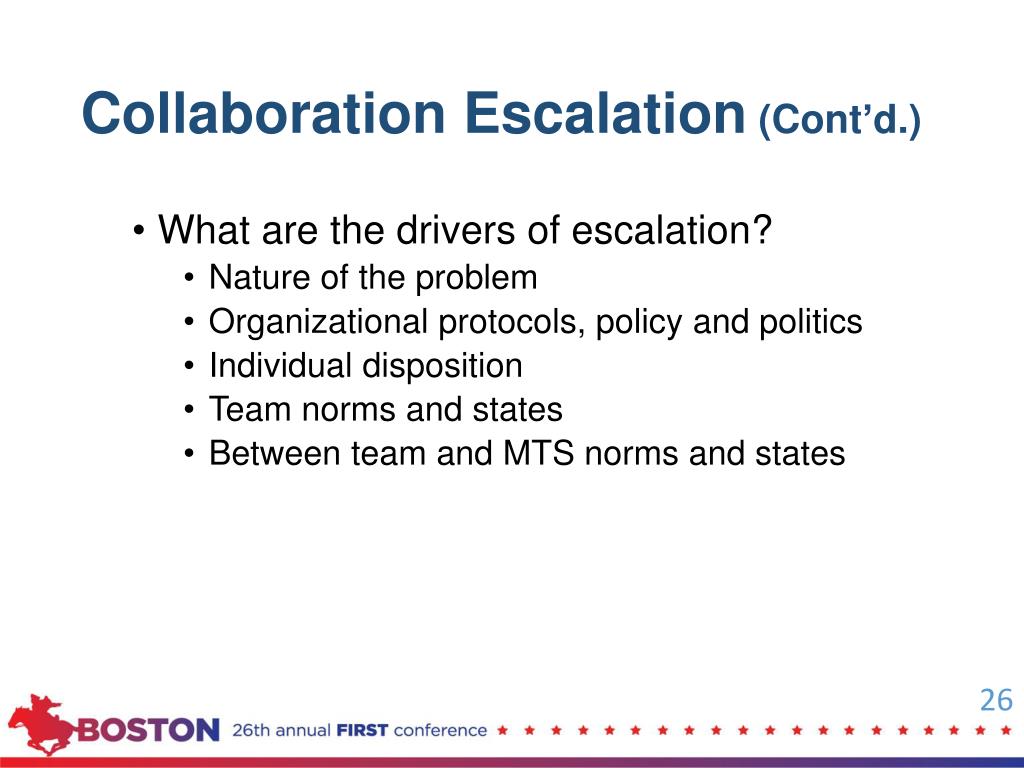 Collaboration Escalation (Cont'd.)

• What are the drivers of escalation?
  • Nature of the problem
  • Organizational protocols, policy and politics
  • Individual disposition
  • Team norms and states
  • Between team and MTS norms and states

26

BOSTON 26th annual FIRST conference